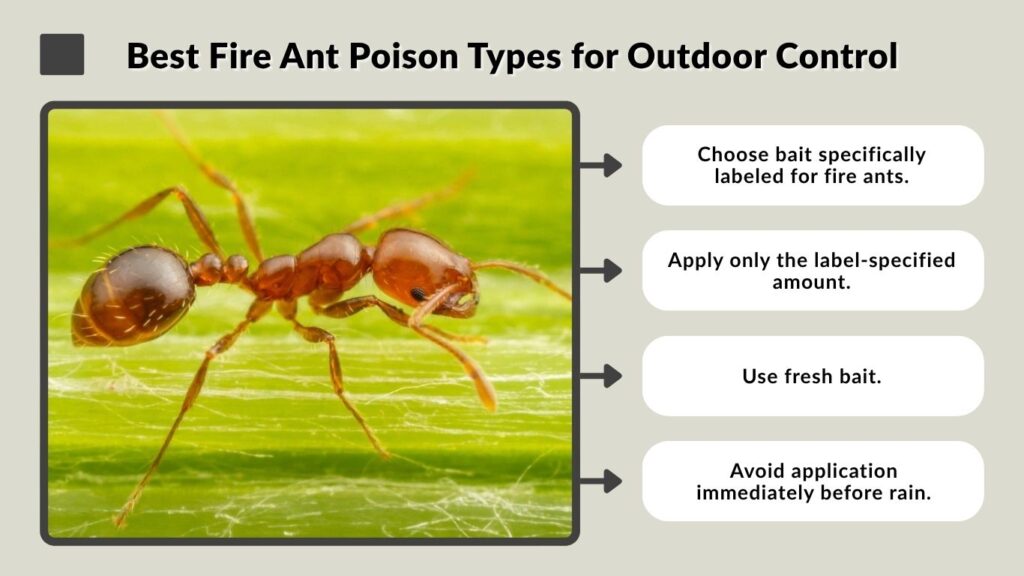 Best Fire Ant Poison Types for Outdoor Control

Choose bait specifically labeled for fire ants.

Apply only the label-specified amount.

Use fresh bait.

Avoid application immediately before rain.